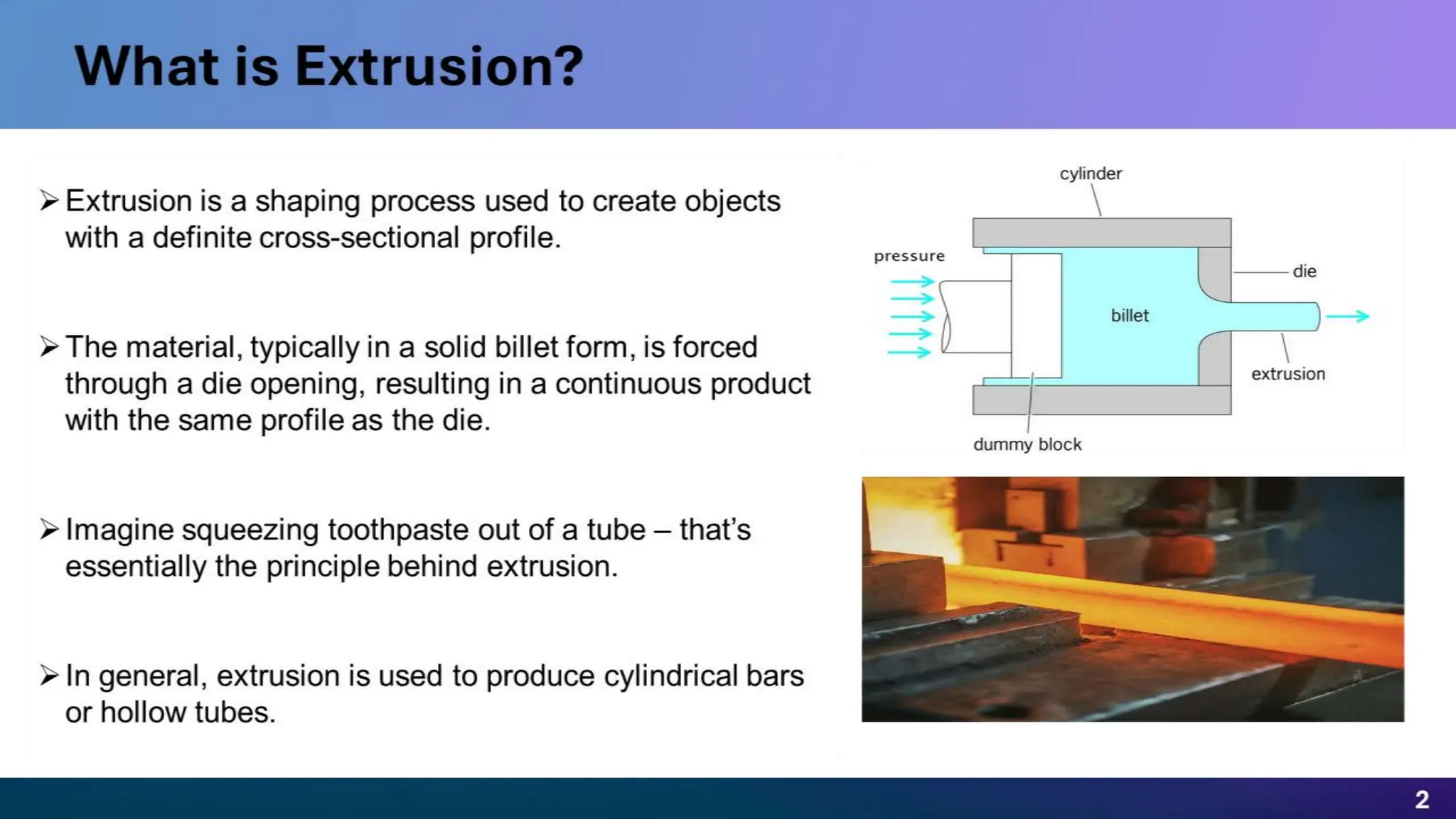 What is Extrusion?

➢ Extrusion is a shaping process used to create objects with a definite cross-sectional profile.

➢ The material, typically in a solid billet form, is forced through a die opening, resulting in a continuous product with the same profile as the die.

➢ Imagine squeezing toothpaste out of a tube – that's essentially the principle behind extrusion.

➢ In general, extrusion is used to produce cylindrical bars or hollow tubes.

cylinder
pressure
die
billet
extrusion
dummy block

2